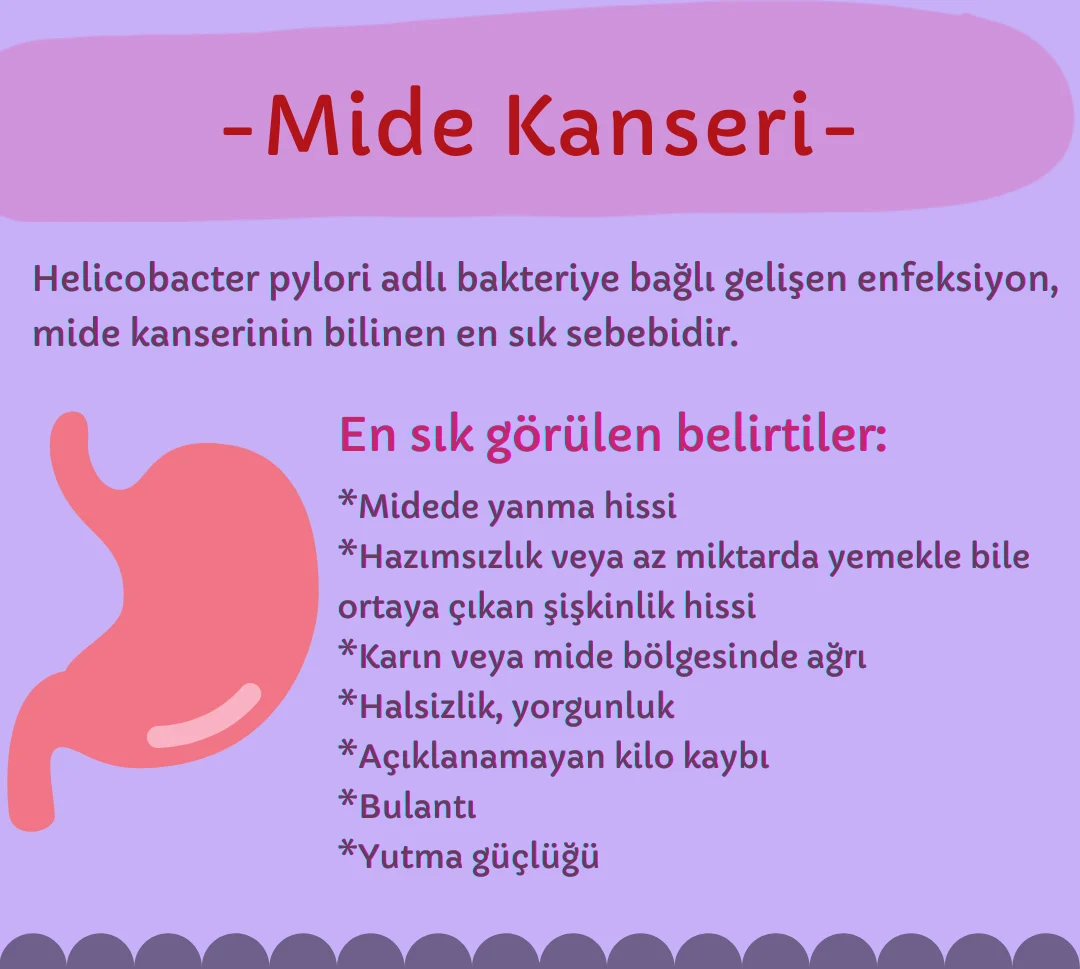 -Mide Kanseri-

Helicobacter pylori adlı bakteriye bağlı gelişen enfeksiyon, mide kanserinin bilinen en sık sebebidir.

En sık görülen belirtiler:

*Midede yanma hissi
*Hazımsızlık veya az miktarda yemekle bile ortaya çıkan şişkinlik hissi
*Karın veya mide bölgesinde ağrı
*Halsizlik, yorgunluk
*Açıklanamayan kilo kaybı
*Bulantı
*Yutma güçlüğü